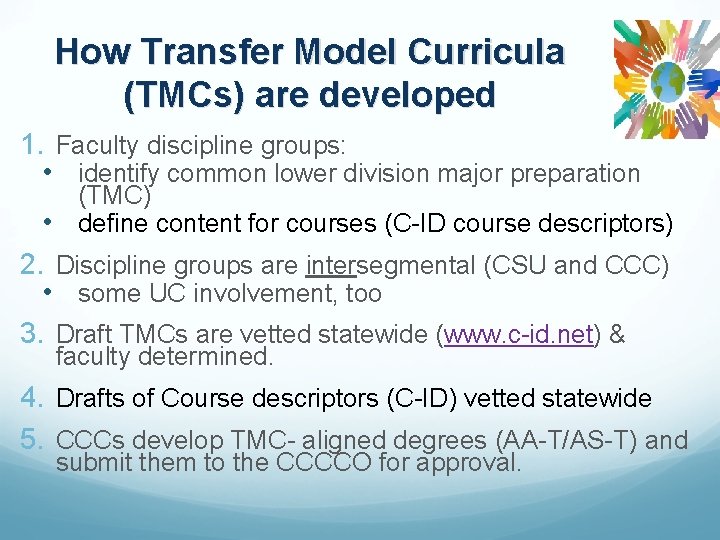 How Transfer Model Curricula (TMCs) are developed

1. Faculty discipline groups:
• identify common lower division major preparation (TMC)
• define content for courses (C-ID course descriptors)

2. Discipline groups are intersegmental (CSU and CCC)
• some UC involvement, too

3. Draft TMCs are vetted statewide (www.c-id.net) & faculty determined.

4. Drafts of Course descriptors (C-ID) vetted statewide

5. CCCs develop TMC- aligned degrees (AA-T/AS-T) and submit them to the CCCCO for approval.